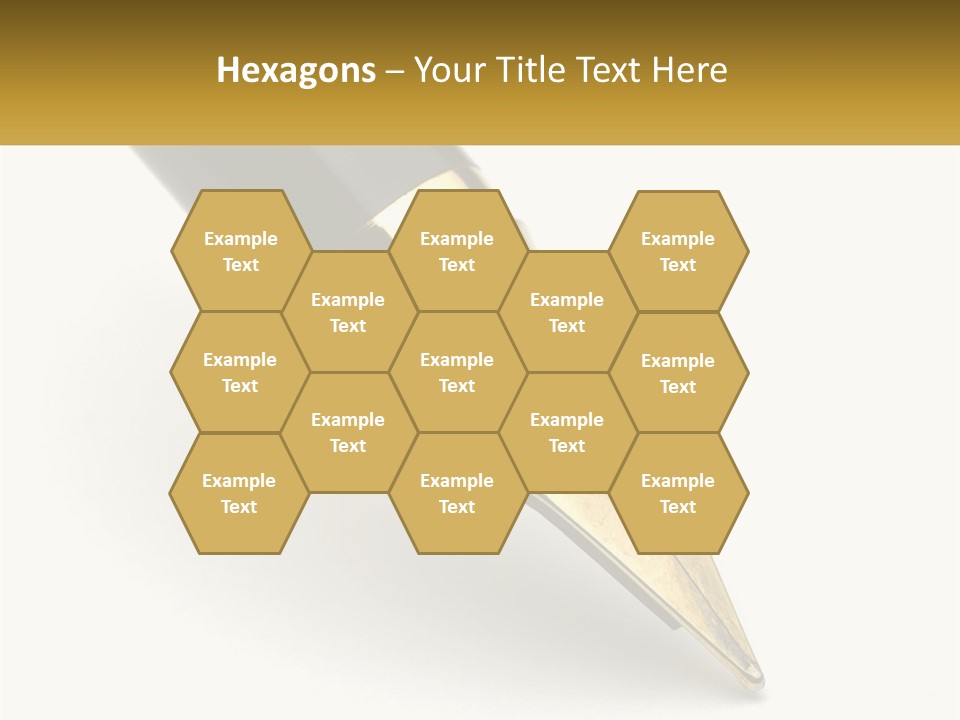 Hexagons – Your Title Text Here

Example Text

Example Text

Example Text

Example Text

Example Text

Example Text

Example Text

Example Text

Example Text

Example Text

Example Text

Example Text

Example Text